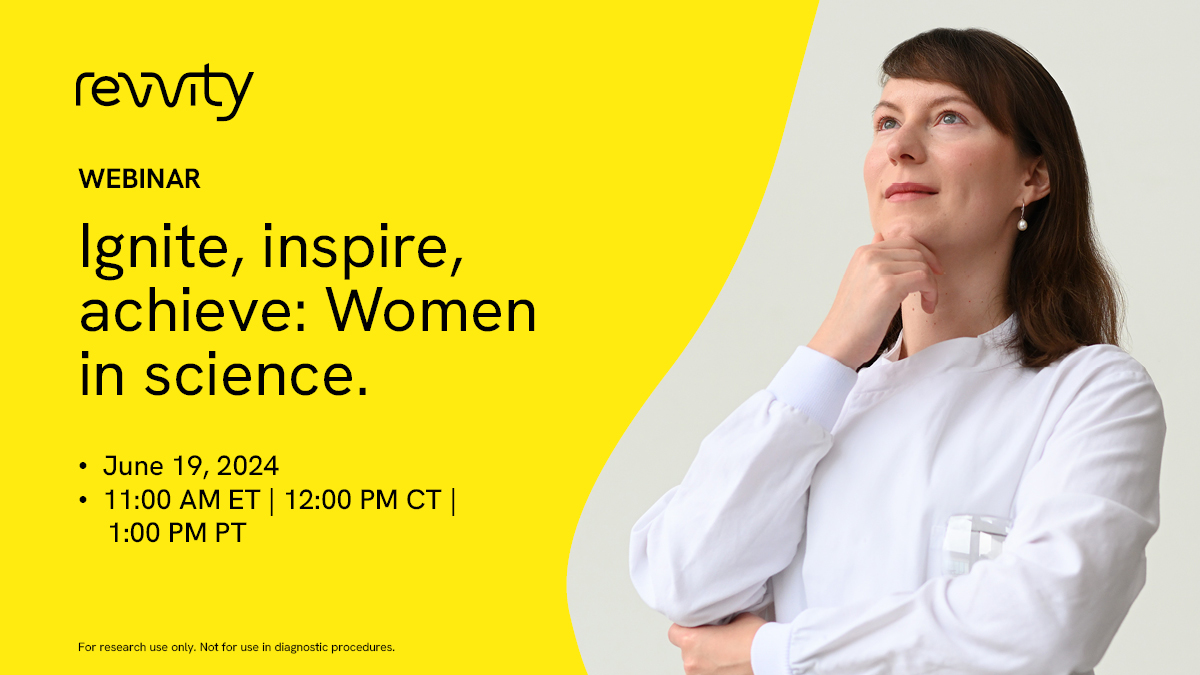 revvity

WEBINAR

Ignite, inspire, achieve: Women in science.

• June 19, 2024
• 11:00 AM ET | 12:00 PM CT | 1:00 PM PT

For research use only. Not for use in diagnostic procedures.